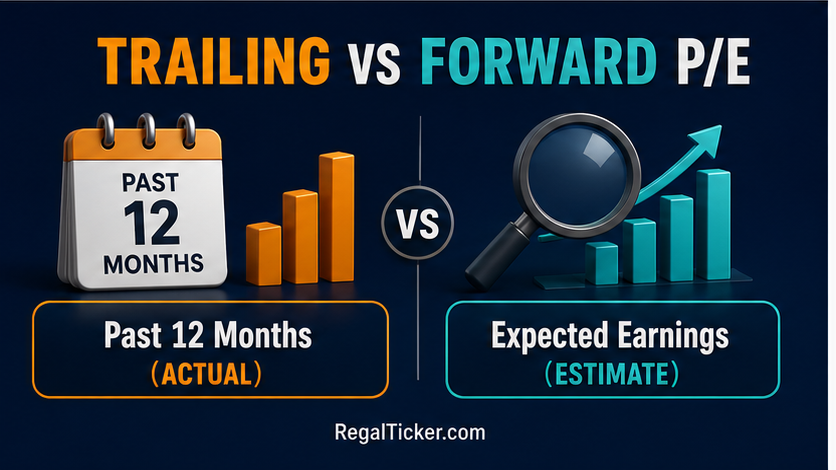 TRAILING VS FORWARD P/E

PAST
12
MONTHS

VS

Past 12 Months
(ACTUAL)

Expected Earnings
(ESTIMATE)

RegalTicker.com